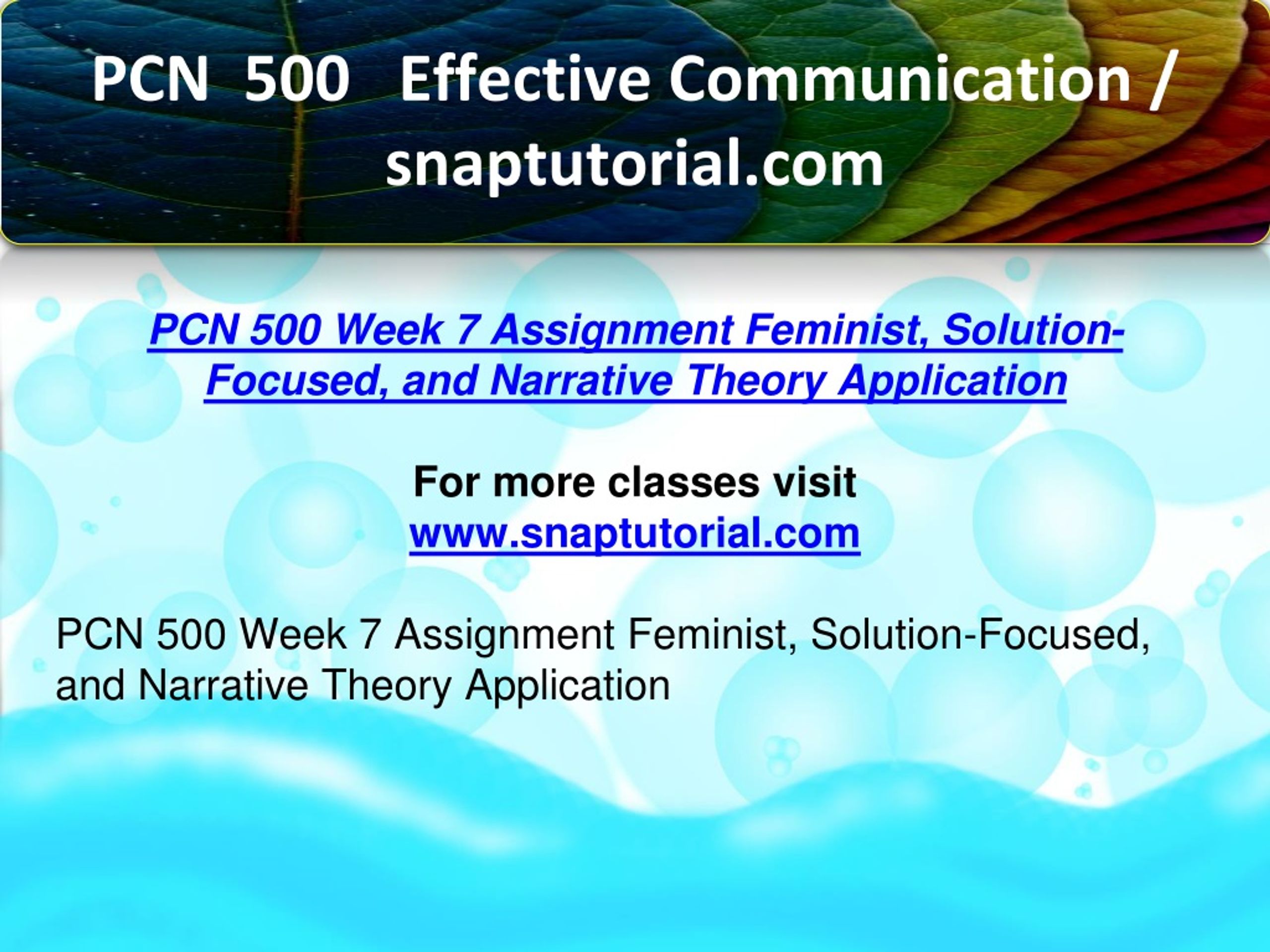 PCN 500 Effective Communication / snaptutorial.com

PCN 500 Week 7 Assignment Feminist, Solution-Focused, and Narrative Theory Application

For more classes visit
www.snaptutorial.com

PCN 500 Week 7 Assignment Feminist, Solution-Focused, and Narrative Theory Application